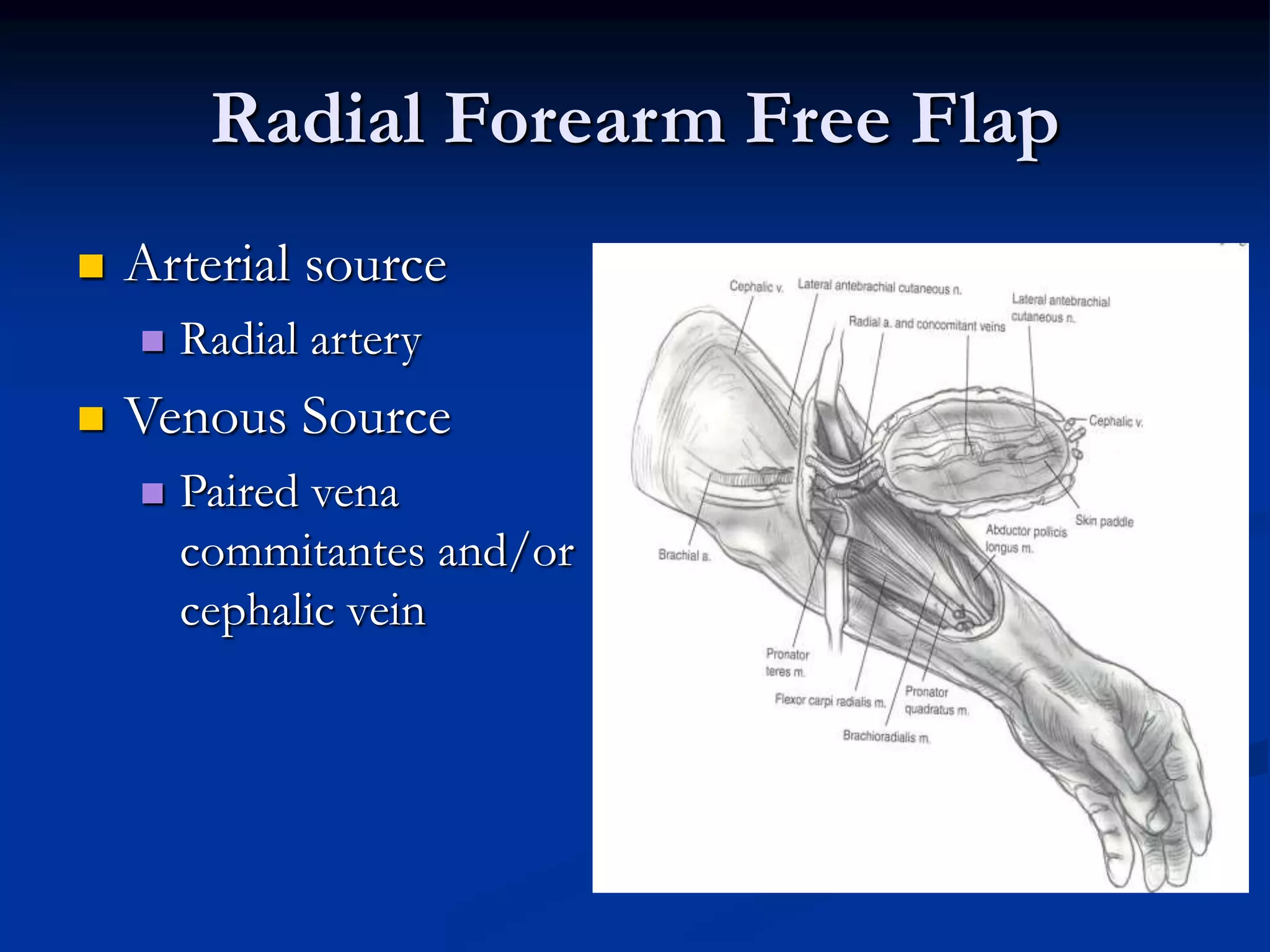 Radial Forearm Free Flap

Arterial source

Radial artery

Venous Source

Paired vena commitantes and/or cephalic vein

Cephalic v.
Lateral antebrachial cutaneous n.
Radial a. and concomitant veins
Lateral antebrachial cutaneous n.
Cephalic v.
Skin paddle
Abductor pollicis longus m.
Brachial a.
Pronator teres m.
Flexor carpi radialis m.
Pronator quadratus m.
Brachioradialis m.